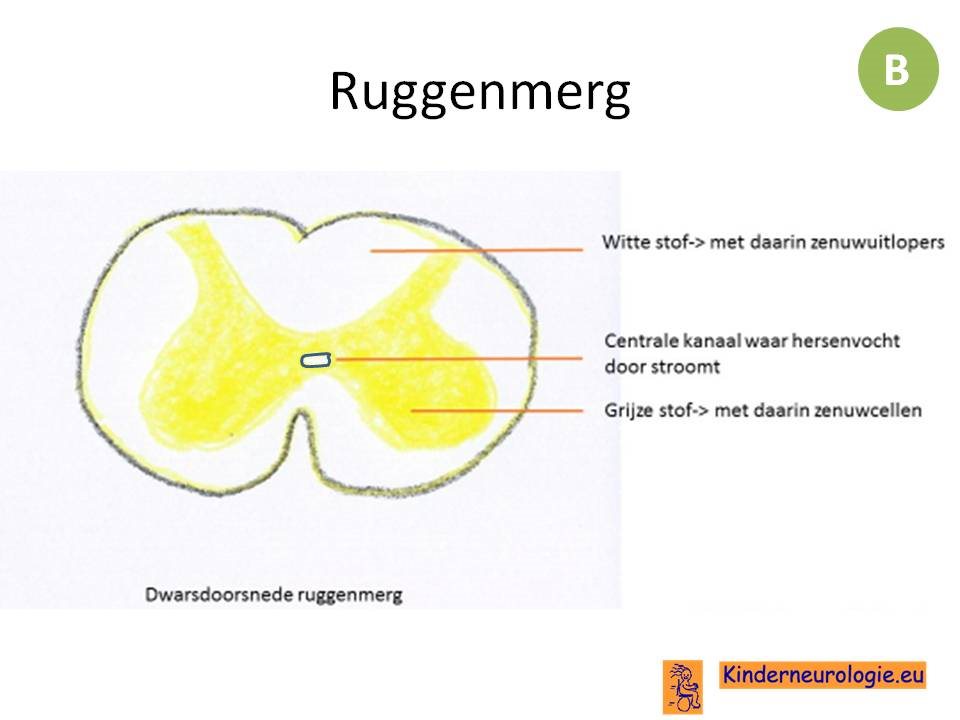 Ruggenmerg

B

Witte stof-> met daarin zenuwuitlopers

Centrale kanaal waar hersenvocht door stroomt

Grijze stof-> met daarin zenuwcellen

Dwarsdoorsnede ruggenmerg

Kinderneurologie.eu